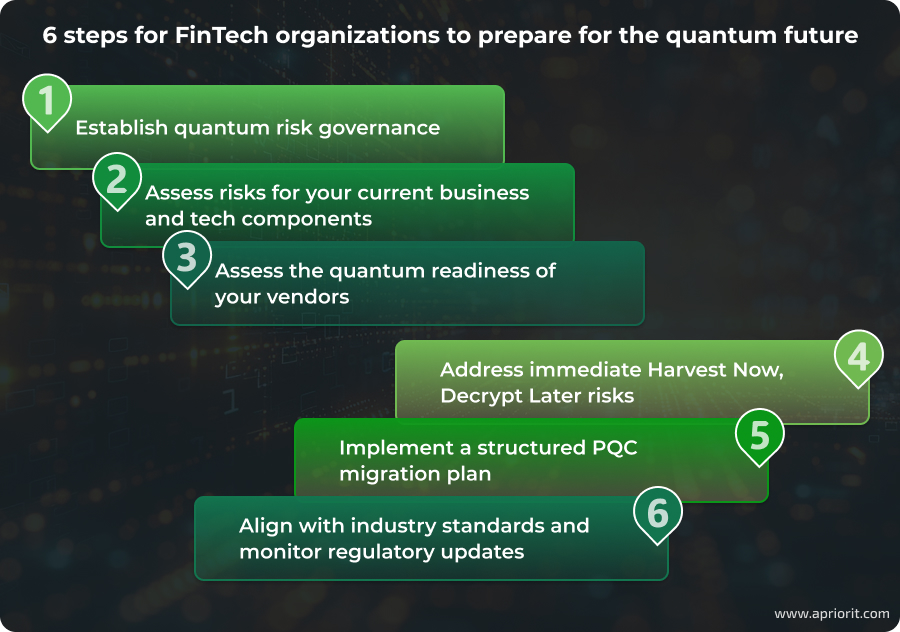 6 steps for FinTech organizations to prepare for the quantum future

1 Establish quantum risk governance

2 Assess risks for your current business and tech components

3 Assess the quantum readiness of your vendors

4 Address immediate Harvest Now, Decrypt Later risks

5 Implement a structured PQC migration plan

6 Align with industry standards and monitor regulatory updates

www.apriorit.com